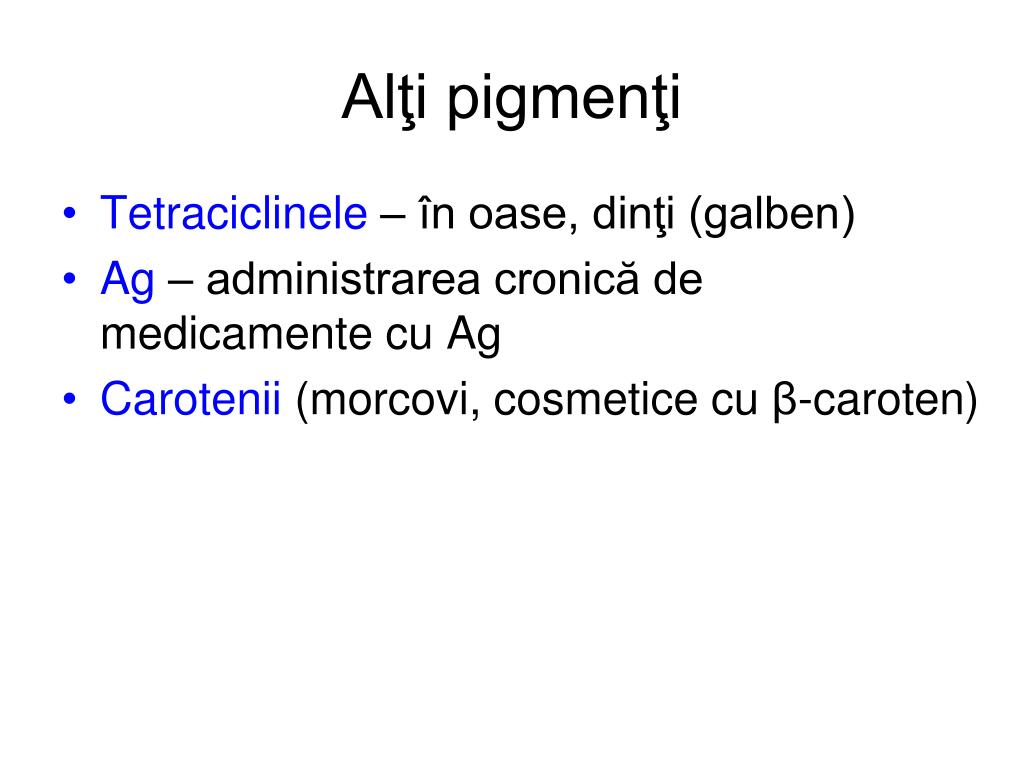 Alţi pigmenţi

• Tetraciclinele – în oase, dinţi (galben)
• Ag – administrarea cronică de medicamente cu Ag
• Carotenii (morcovi, cosmetice cu β-caroten)